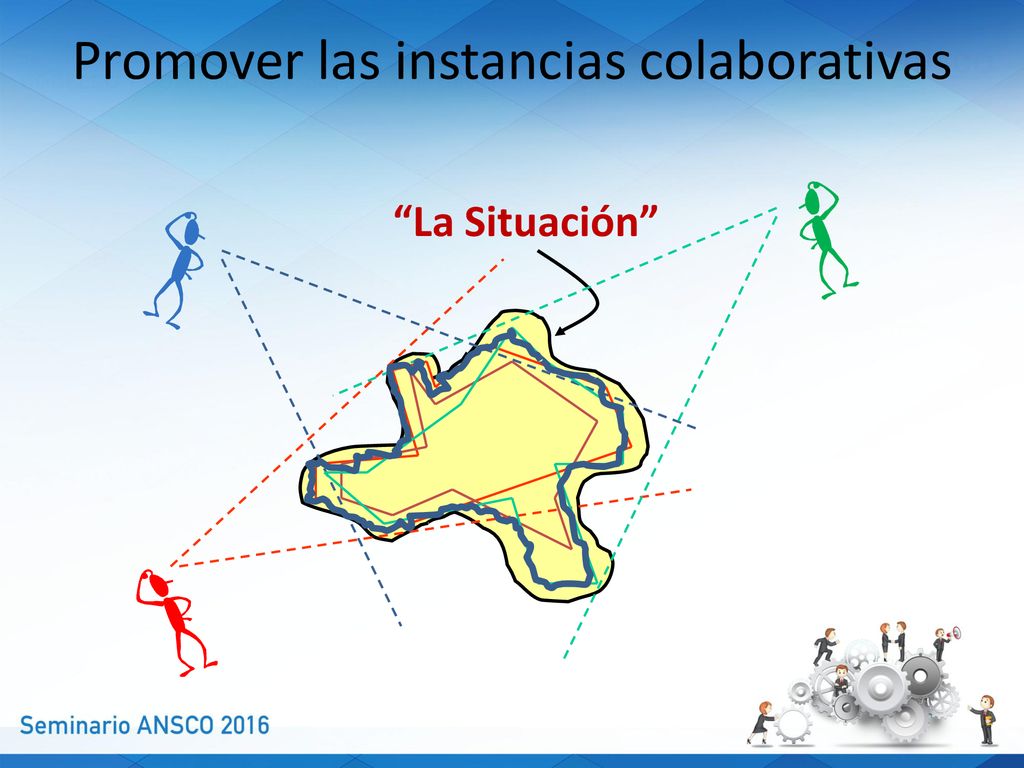 Promover las instancias colaborativas

“La Situación”

Seminario ANSCO 2016